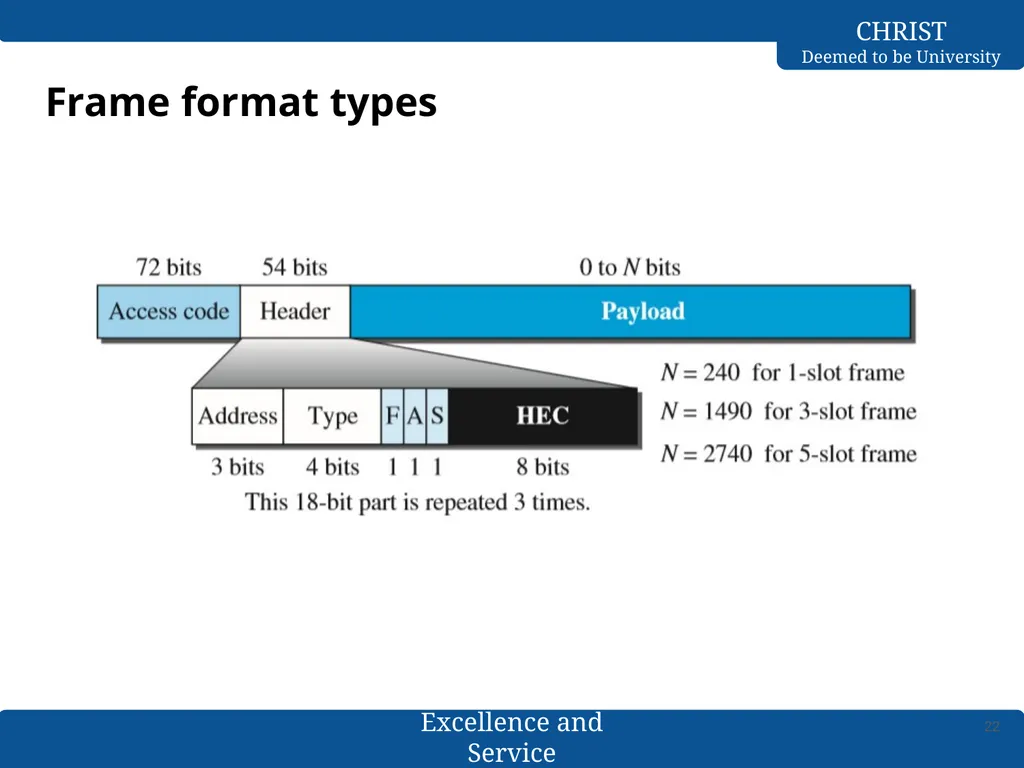 CHRIST
Deemed to be University

Frame format types

72 bits
54 bits
0 to $N$ bits

Access code
Header
Payload

Address
Type
F
A
S
HEC

3 bits
4 bits
1
1
1
8 bits

This 18-bit part is repeated 3 times.

$N = 240$ for 1-slot frame
$N = 1490$ for 3-slot frame
$N = 2740$ for 5-slot frame

Excellence and Service

22